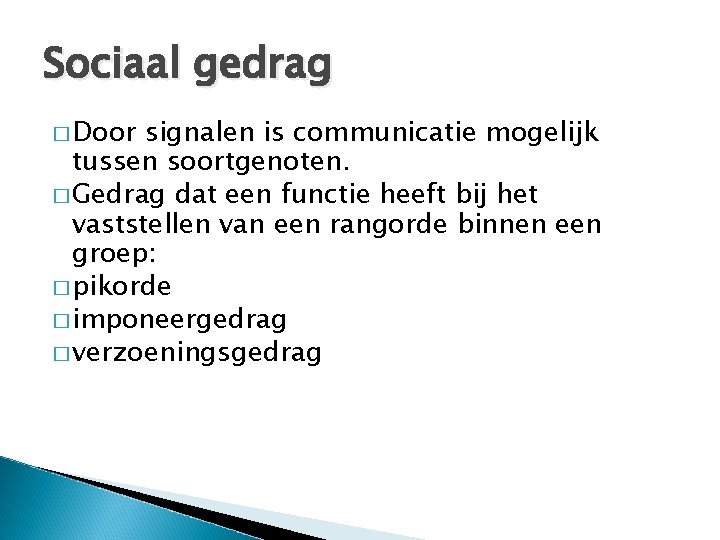 Sociaal gedrag

□ Door signalen is communicatie mogelijk tussen soortgenoten.
□ Gedrag dat een functie heeft bij het vaststellen van een rangorde binnen een groep:
□ pikorde
□ imponeergedrag
□ verzoeningsgedrag